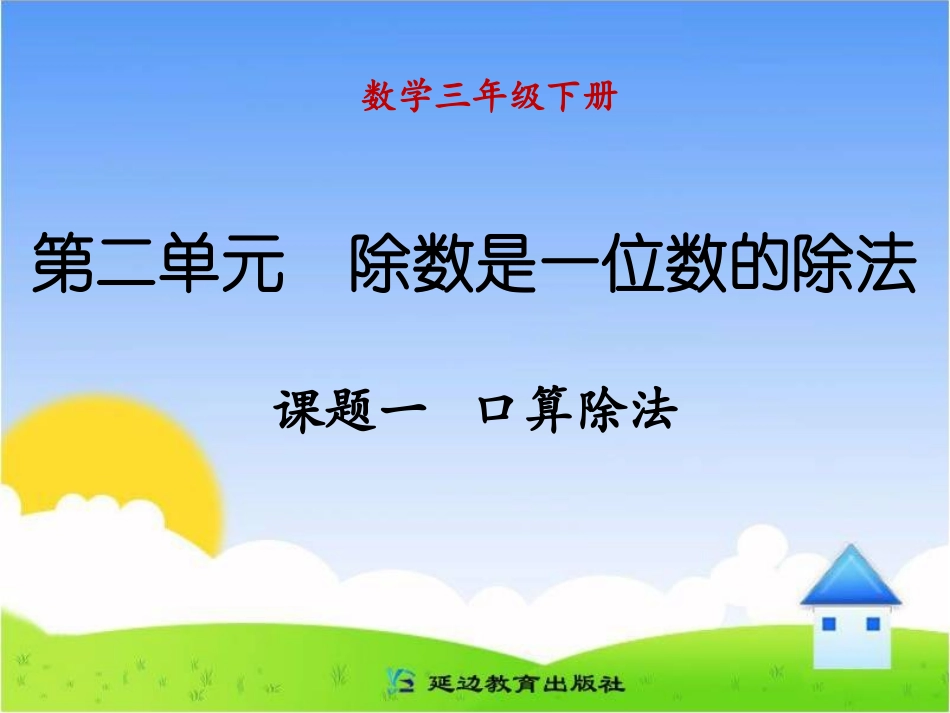 数学三年级下册

第二单元　除数是一位数的除法

课题一　口算除法

延边教育出版社